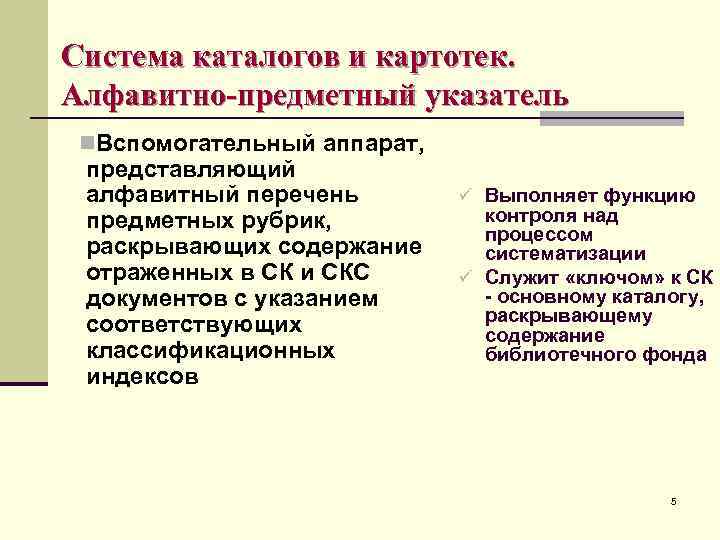 Система каталогов и картотек. Алфавитно-предметный указатель

Вспомогательный аппарат, представляющий алфавитный перечень предметных рубрик, раскрывающих содержание отраженных в СК и СКС документов с указанием соответствующих классификационных индексов

✓ Выполняет функцию контроля над процессом систематизации
✓ Служит «ключом» к СК - основному каталогу, раскрывающему содержание библиотечного фонда

5